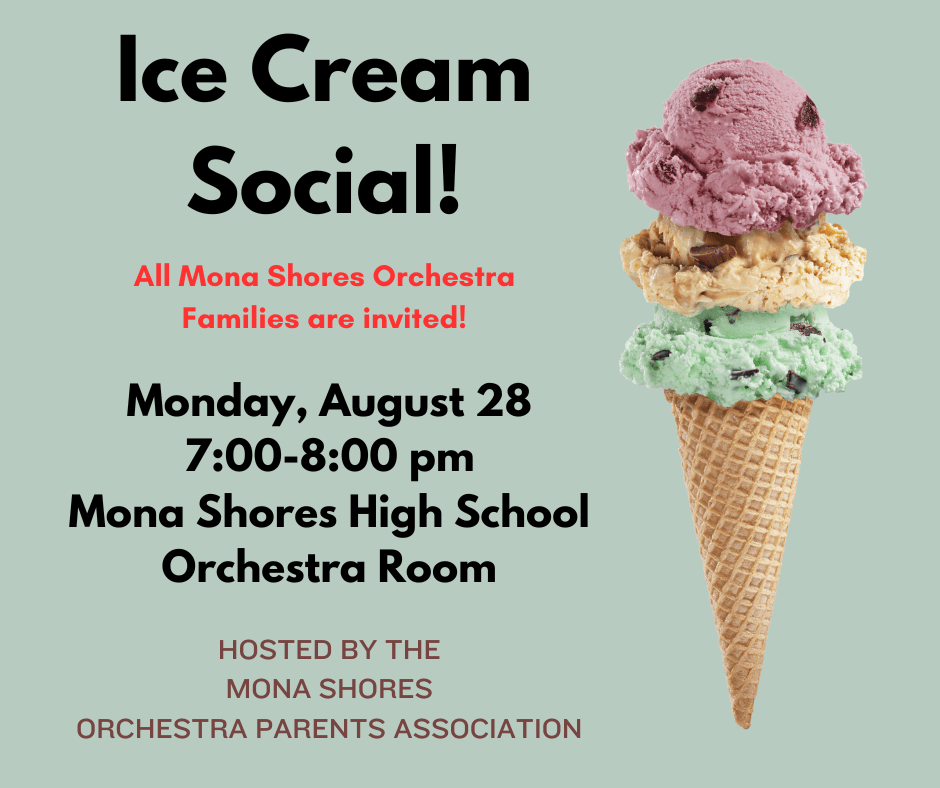 Ice Cream Social!

All Mona Shores Orchestra Families are invited!

Monday, August 28
7:00-8:00 pm
Mona Shores High School
Orchestra Room

HOSTED BY THE
MONA SHORES
ORCHESTRA PARENTS ASSOCIATION